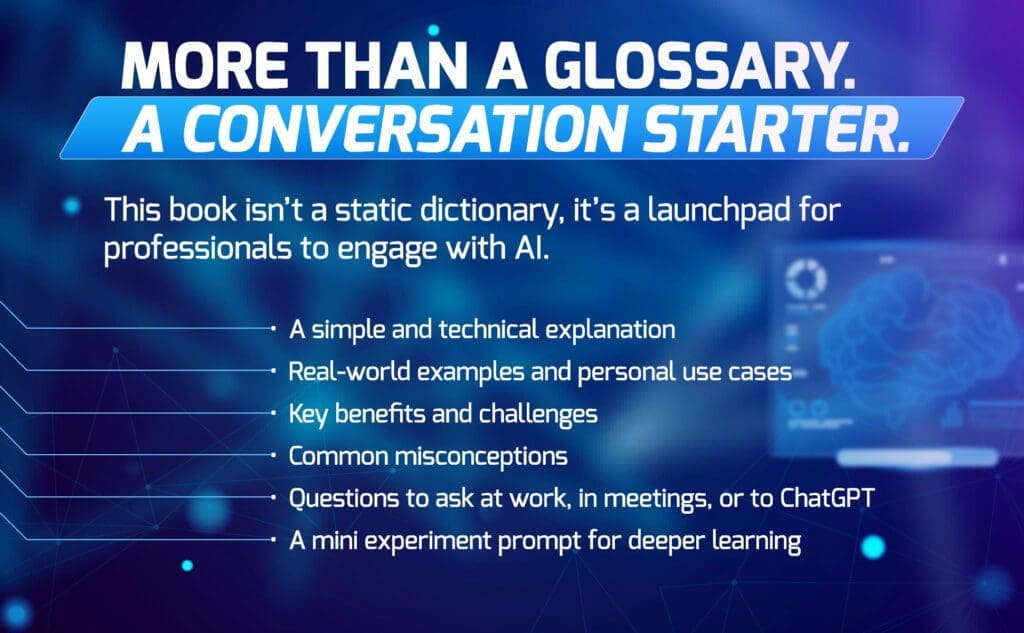 MORE THAN A GLOSSARY.
A CONVERSATION STARTER.

This book isn't a static dictionary, it's a launchpad for professionals to engage with AI.

A simple and technical explanation
Real-world examples and personal use cases
Key benefits and challenges
Common misconceptions
Questions to ask at work, in meetings, or to ChatGPT
A mini experiment prompt for deeper learning